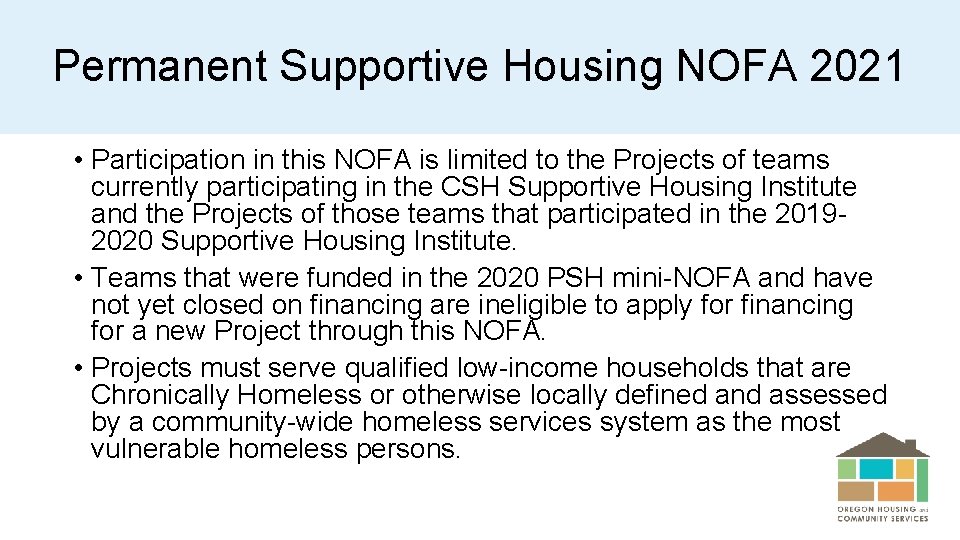 Permanent Supportive Housing NOFA 2021

• Participation in this NOFA is limited to the Projects of teams currently participating in the CSH Supportive Housing Institute and the Projects of those teams that participated in the 2019-2020 Supportive Housing Institute.
• Teams that were funded in the 2020 PSH mini-NOFA and have not yet closed on financing are ineligible to apply for financing for a new Project through this NOFA.
• Projects must serve qualified low-income households that are Chronically Homeless or otherwise locally defined and assessed by a community-wide homeless services system as the most vulnerable homeless persons.

OREGON HOUSING and COMMUNITY SERVICES